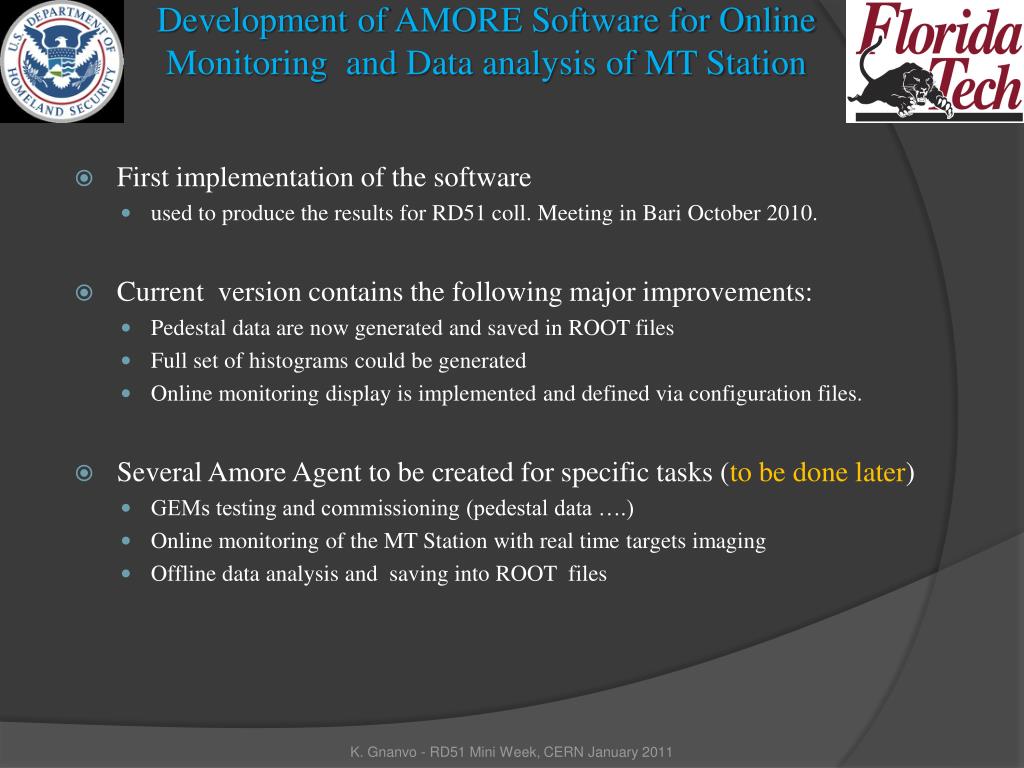 U.S. DEPARTMENT OF HOMELAND SECURITY

Development of AMORE Software for Online Monitoring and Data analysis of MT Station

Florida Tech

First implementation of the software

used to produce the results for RD51 coll. Meeting in Bari October 2010.

Current version contains the following major improvements:

Pedestal data are now generated and saved in ROOT files

Full set of histograms could be generated

Online monitoring display is implemented and defined via configuration files.

Several Amore Agent to be created for specific tasks (to be done later)

GEMs testing and commissioning (pedestal data ….)

Online monitoring of the MT Station with real time targets imaging

Offline data analysis and saving into ROOT files

K. Gnanvo - RD51 Mini Week, CERN January 2011